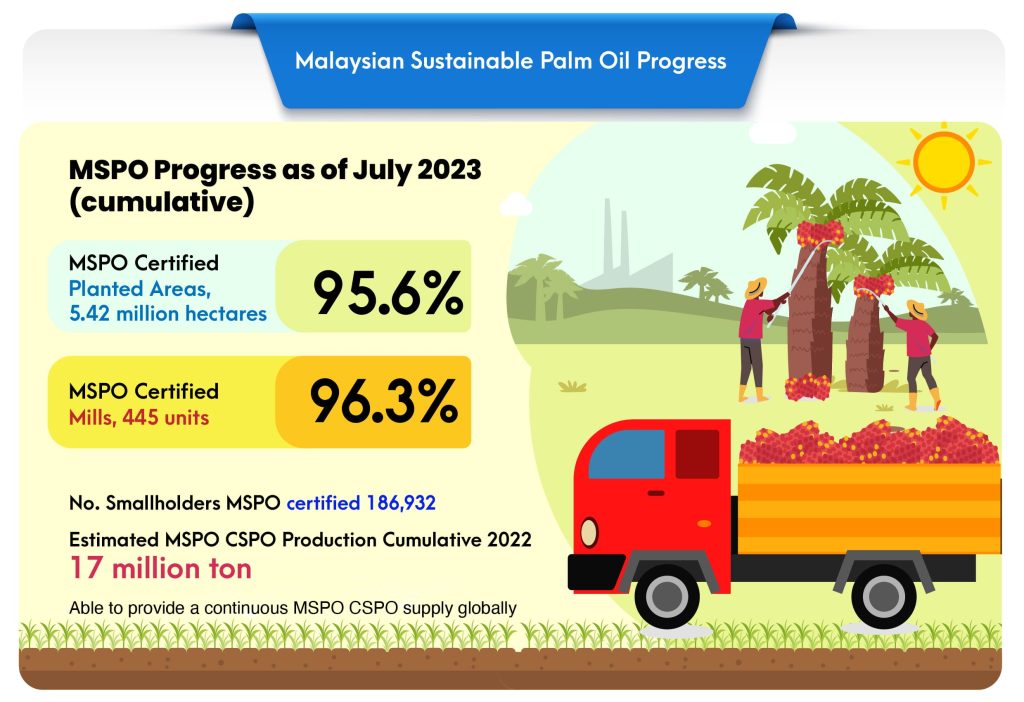 Malaysian Sustainable Palm Oil Progress

MSPO Progress as of July 2023 (cumulative)

MSPO Certified Planted Areas, 5.42 million hectares

95.6%

MSPO Certified Mills, 445 units

96.3%

No. Smallholders MSPO certified 186,932

Estimated MSPO CSPO Production Cumulative 2022
17 million ton

Able to provide a continuous MSPO CSPO supply globally